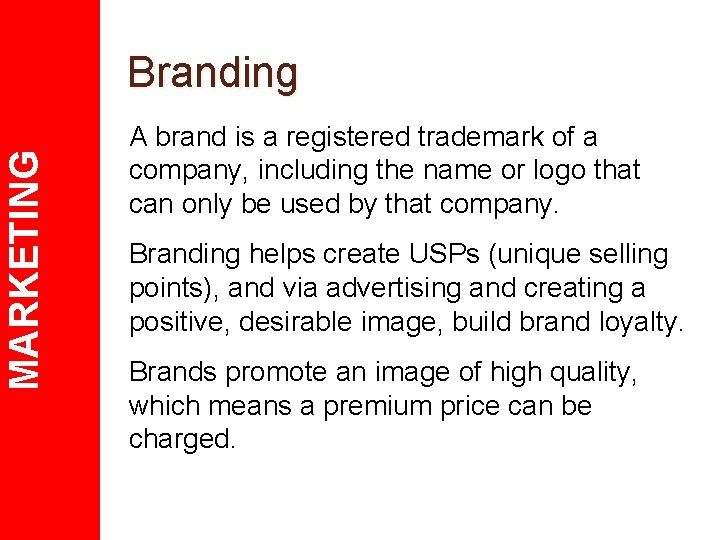 MARKETING

Branding

A brand is a registered trademark of a company, including the name or logo that can only be used by that company.

Branding helps create USPs (unique selling points), and via advertising and creating a positive, desirable image, build brand loyalty.

Brands promote an image of high quality, which means a premium price can be charged.